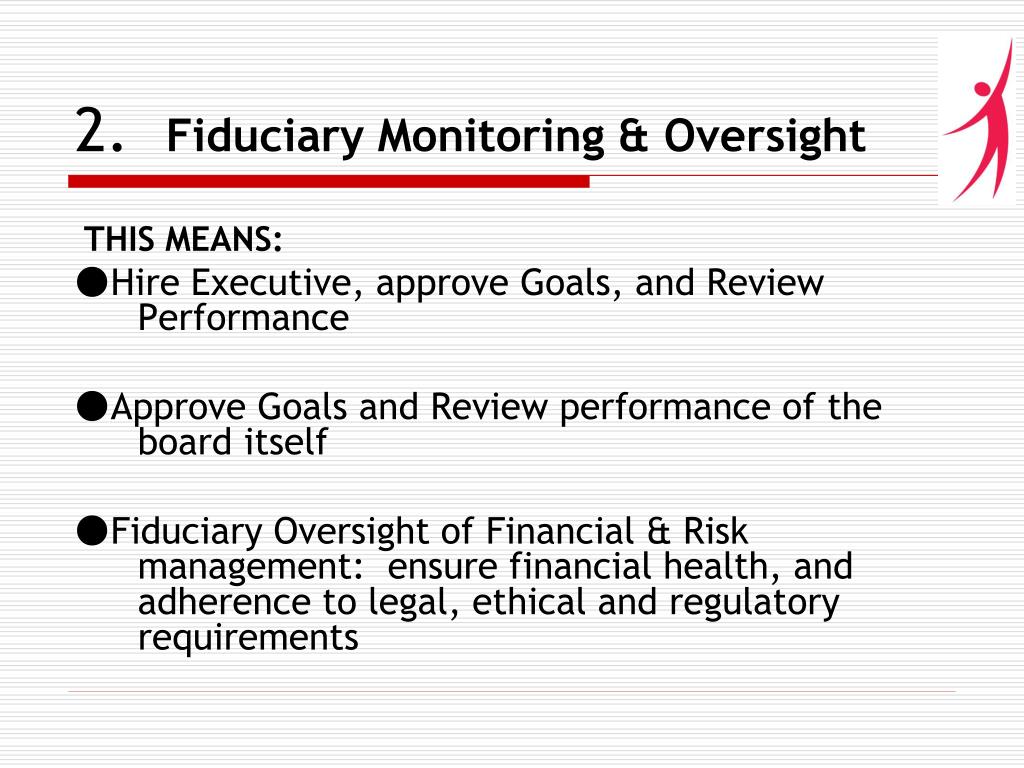 2. Fiduciary Monitoring & Oversight

THIS MEANS:

●Hire Executive, approve Goals, and Review Performance

●Approve Goals and Review performance of the board itself

●Fiduciary Oversight of Financial & Risk management: ensure financial health, and adherence to legal, ethical and regulatory requirements